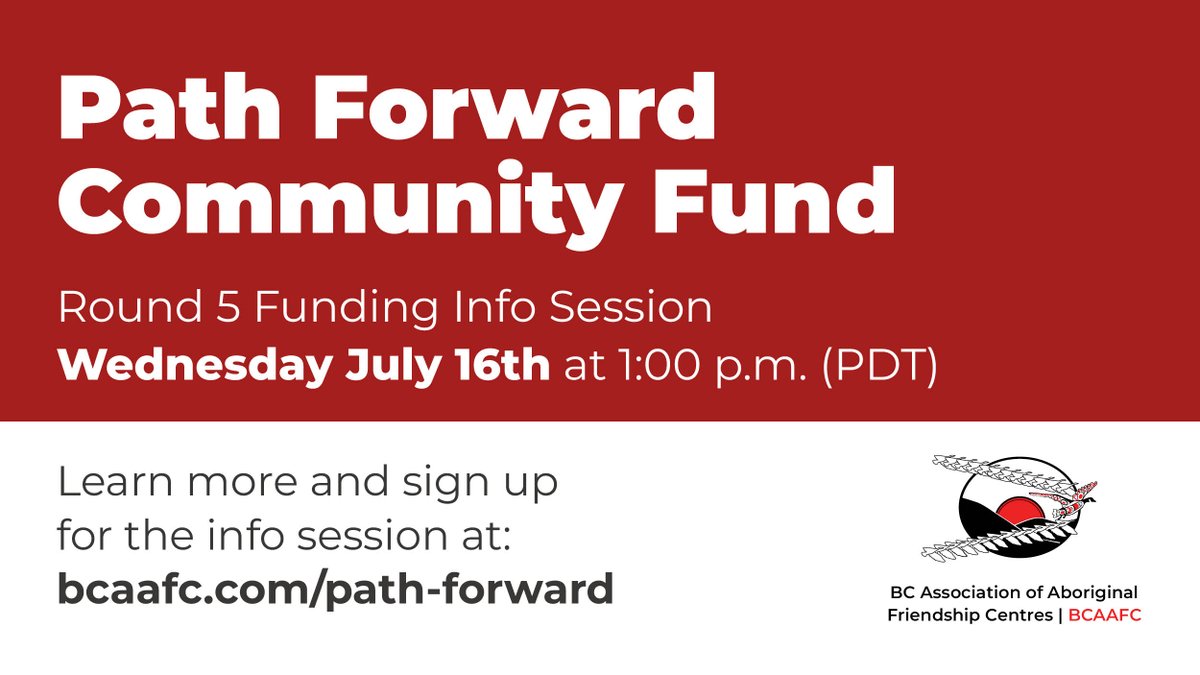 Path Forward Community Fund

Round 5 Funding Info Session
Wednesday July 16th at 1:00 p.m. (PDT)

Learn more and sign up for the info session at:
bcaafc.com/path-forward

BC Association of Aboriginal Friendship Centres | BCAAFC